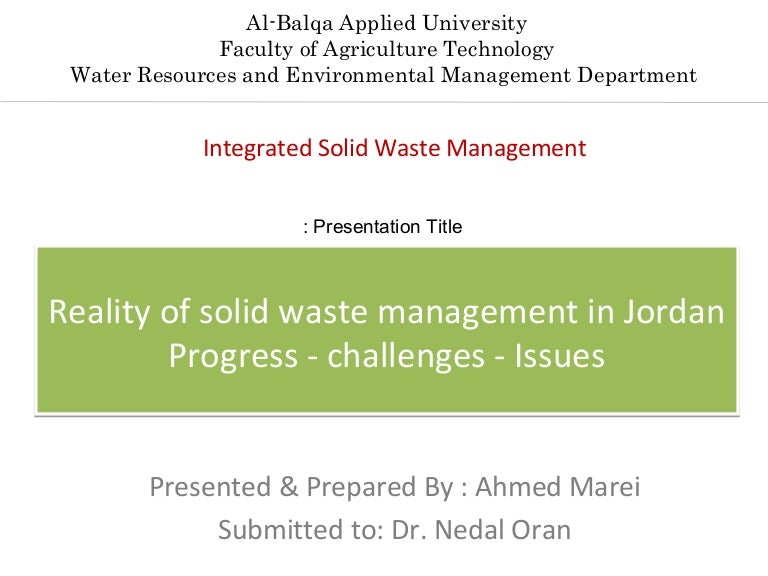 Al-Balqa Applied University
Faculty of Agriculture Technology
Water Resources and Environmental Management Department

Integrated Solid Waste Management

: Presentation Title

Reality of solid waste management in Jordan
Progress - challenges - Issues

Presented & Prepared By : Ahmed Marei
Submitted to: Dr. Nedal Oran